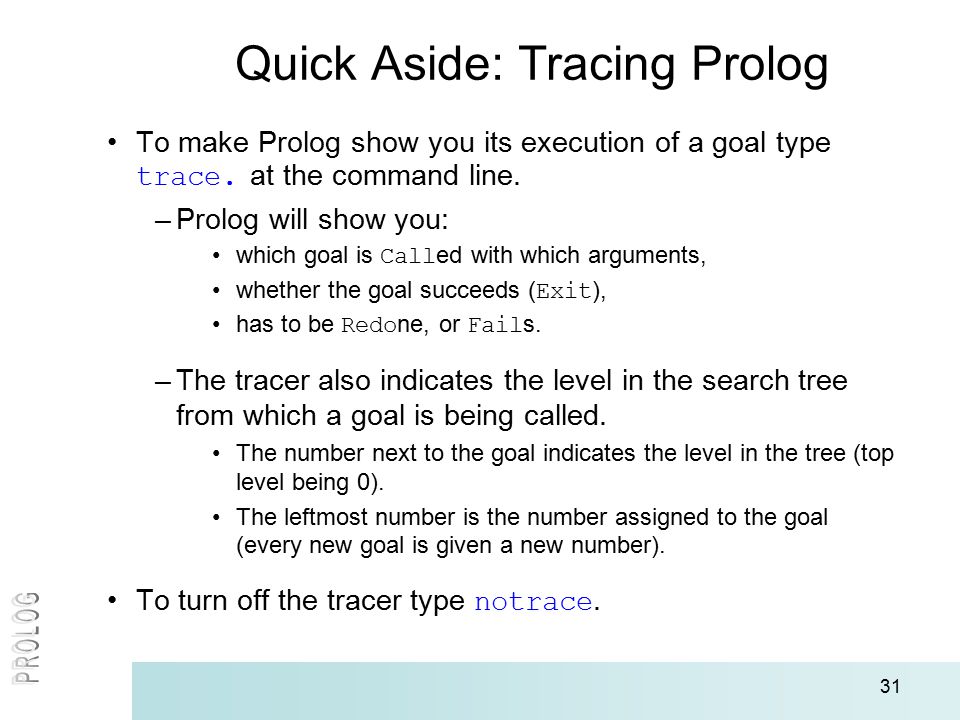 Quick Aside: Tracing Prolog

• To make Prolog show you its execution of a goal type trace. at the command line.

– Prolog will show you:

• which goal is Called with which arguments,

• whether the goal succeeds (Exit),

• has to be Redone, or Fails.

– The tracer also indicates the level in the search tree from which a goal is being called.

• The number next to the goal indicates the level in the tree (top level being 0).

• The leftmost number is the number assigned to the goal (every new goal is given a new number).

• To turn off the tracer type notrace.

PROLOG

31